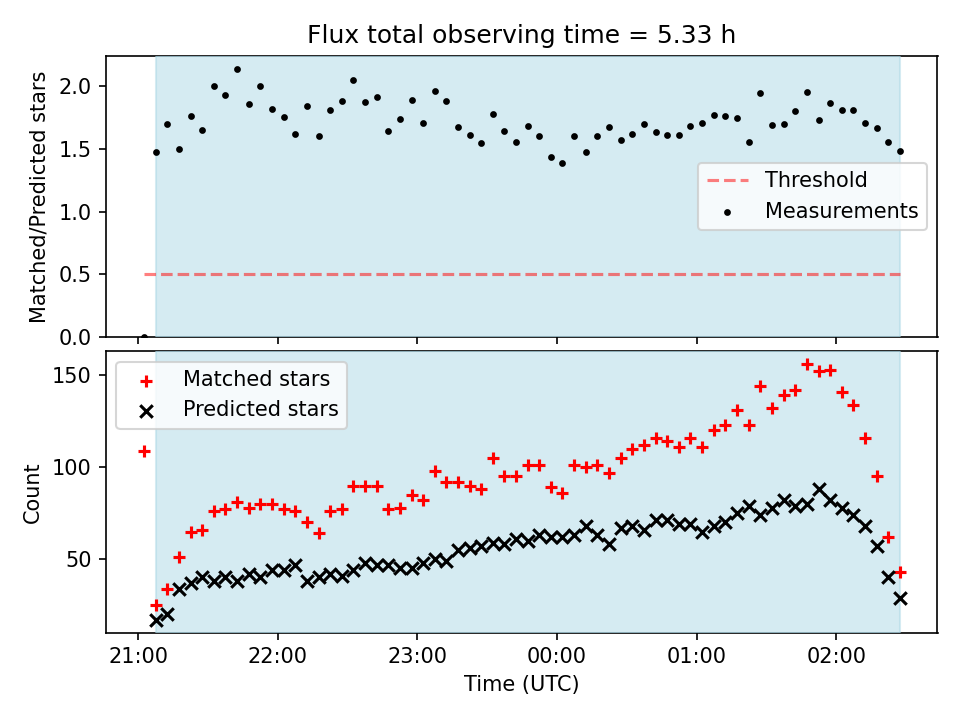 Flux total observing time = 5.33 h

Matched/Predicted stars

2.0
1.5
1.0
0.5
0.0

Threshold
Measurements

Matched stars
Predicted stars

Count

150
100
50

21:00
22:00
23:00
00:00
01:00
02:00

Time (UTC)